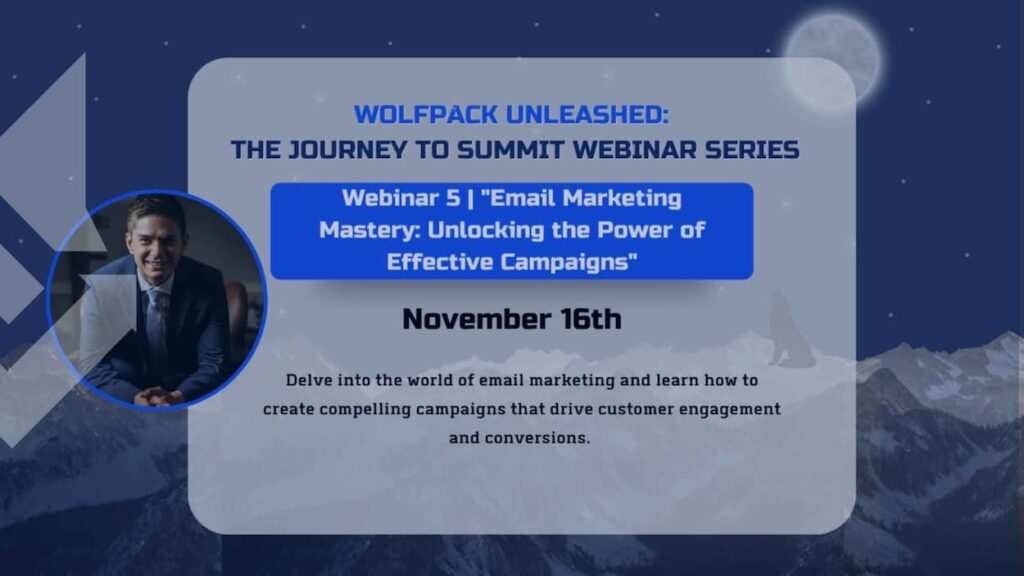 WOLFPACK UNLEASHED:
THE JOURNEY TO SUMMIT WEBINAR SERIES

Webinar 5 | "Email Marketing Mastery: Unlocking the Power of Effective Campaigns"

November 16th

Delve into the world of email marketing and learn how to create compelling campaigns that drive customer engagement and conversions.